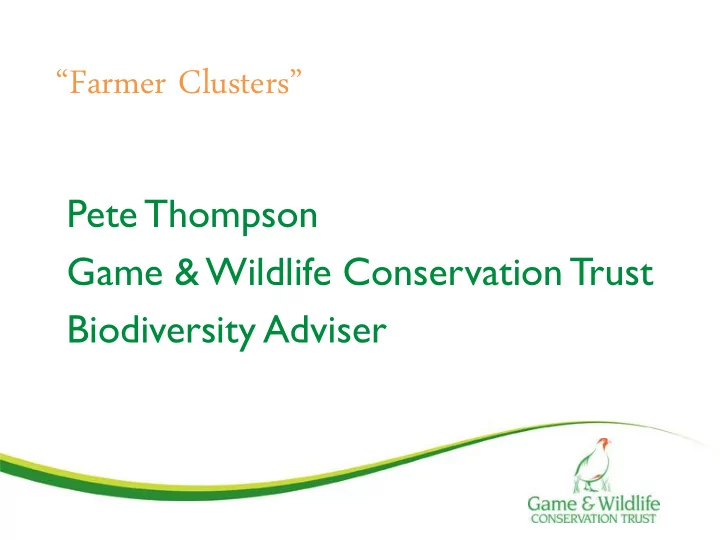 “Farmer Clusters”

Pete Thompson
Game & Wildlife Conservation Trust
Biodiversity Adviser

Game & Wildlife
CONSERVATION TRUST